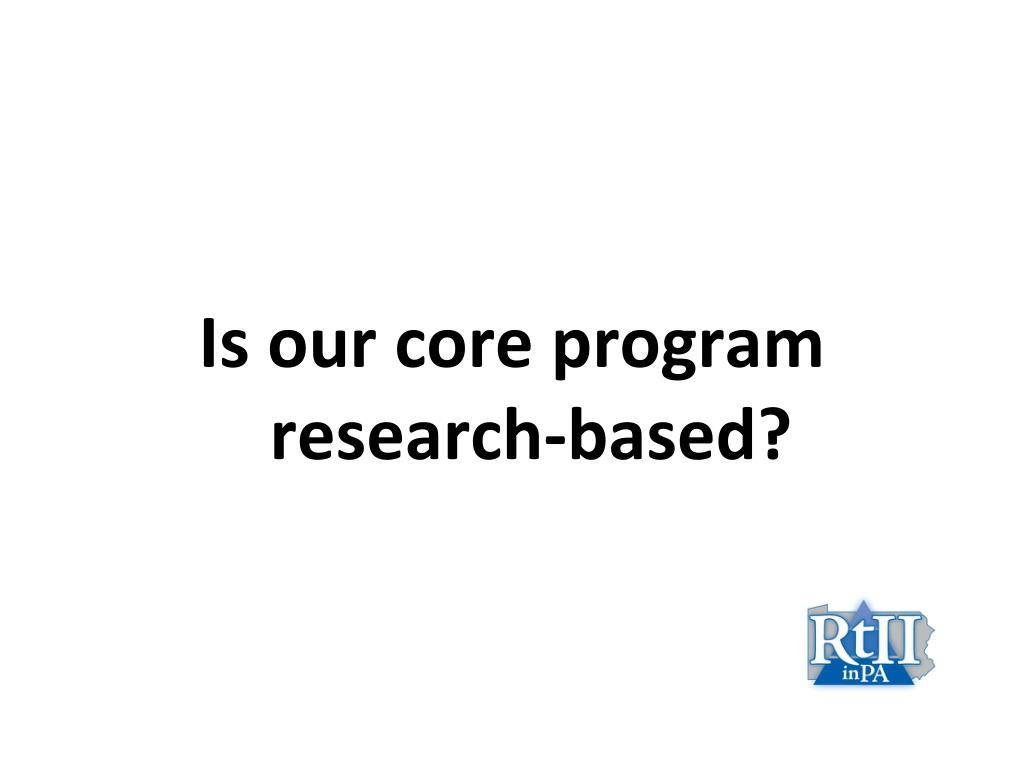 Is our core program research-based?

RtII
inPA